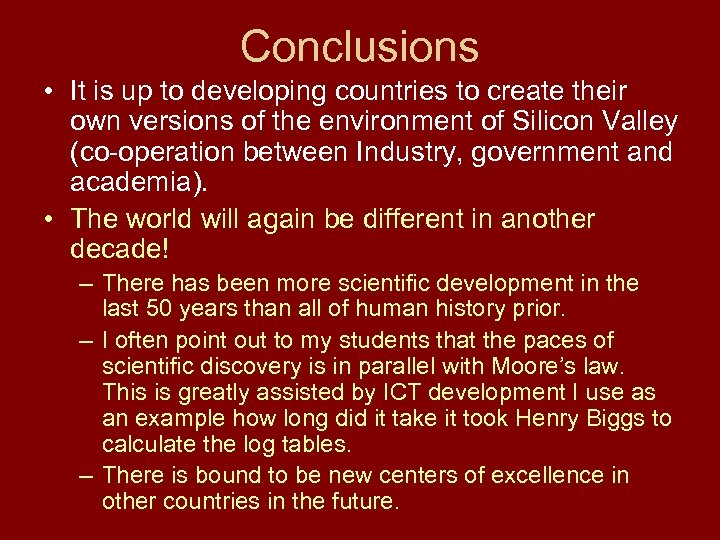 Conclusions

• It is up to developing countries to create their own versions of the environment of Silicon Valley (co-operation between Industry, government and academia).

• The world will again be different in another decade!

– There has been more scientific development in the last 50 years than all of human history prior.

– I often point out to my students that the paces of scientific discovery is in parallel with Moore's law. This is greatly assisted by ICT development I use as an example how long did it take it took Henry Biggs to calculate the log tables.

– There is bound to be new centers of excellence in other countries in the future.